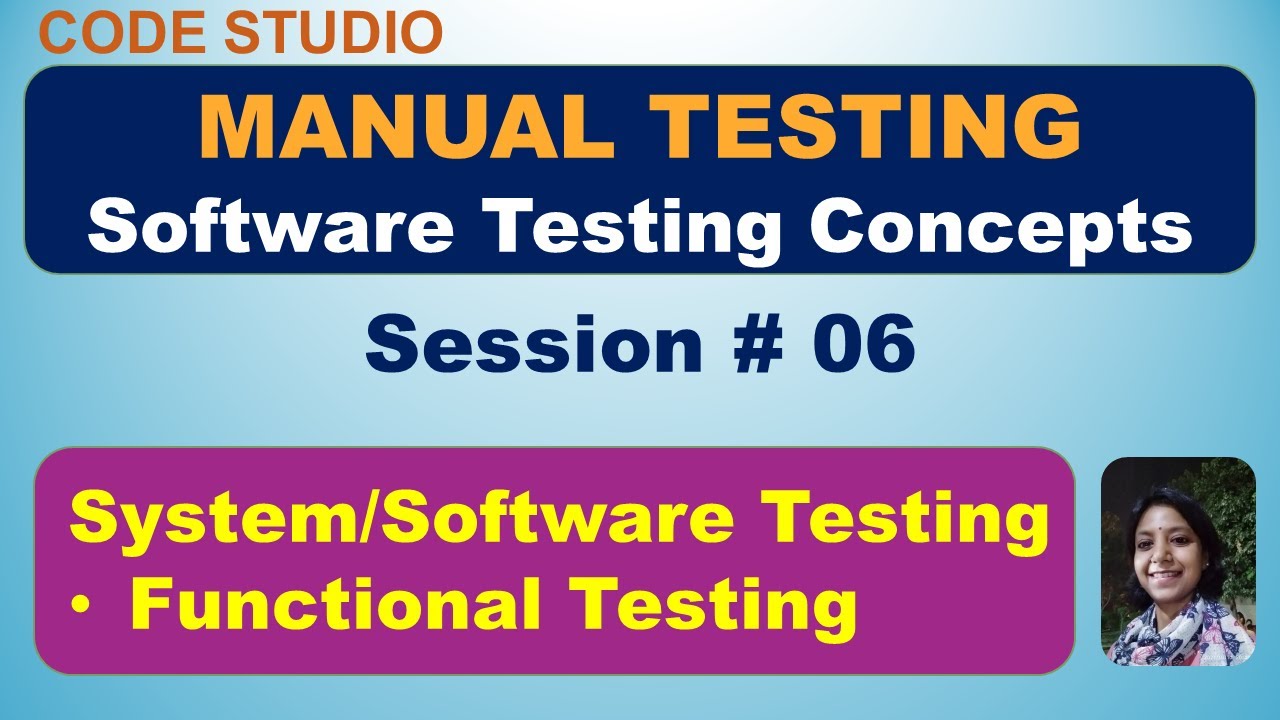 CODE STUDIO

MANUAL TESTING
Software Testing Concepts

Session # 06

System/Software Testing
• Functional Testing